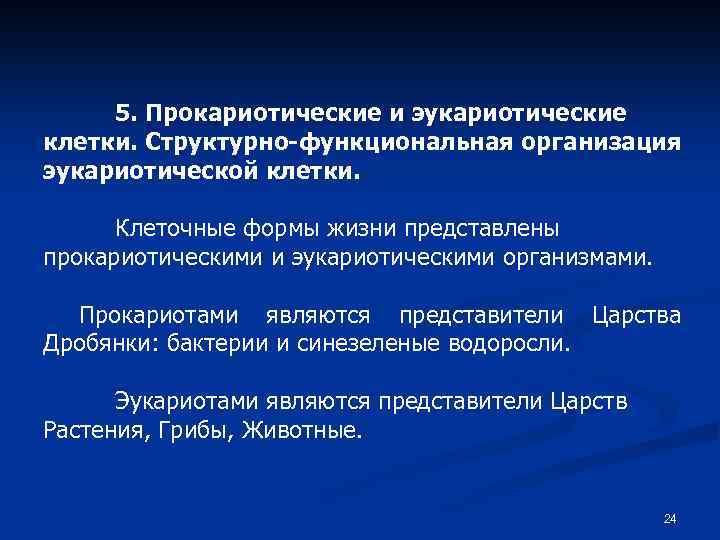 5. Прокариотические и эукариотические клетки. Структурно-функциональная организация эукариотической клетки.

Клеточные формы жизни представлены прокариотическими и эукариотическими организмами.

Прокариотами являются представители Царства Дробянки: бактерии и синезеленые водоросли.

Эукариотами являются представители Царств Растения, Грибы, Животные.

24